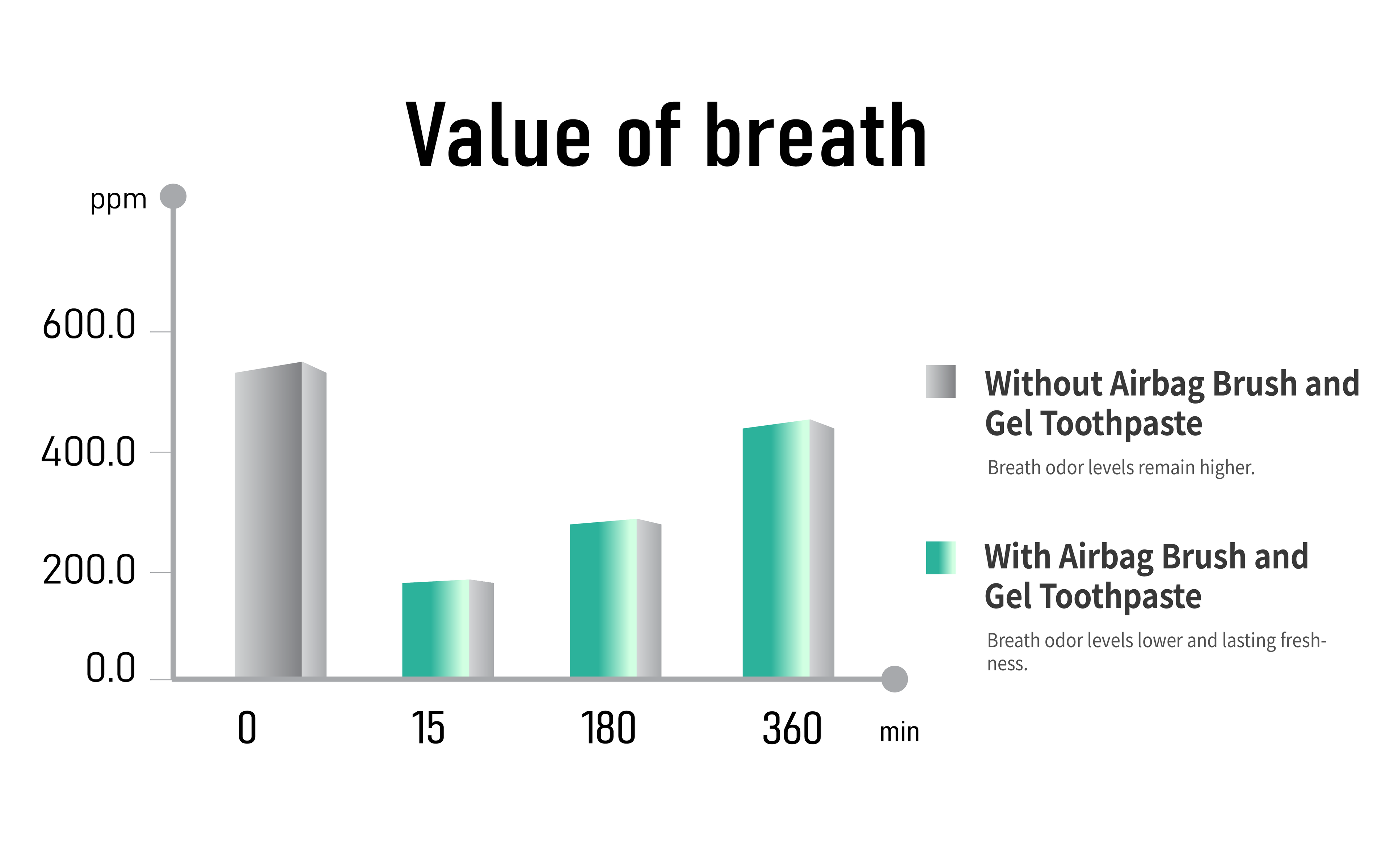 Value of breath

ppm

600.0
400.0
200.0
0.0

0
15
180
360
min

Without Airbag Brush and Gel Toothpaste

Breath odor levels remain higher.

With Airbag Brush and Gel Toothpaste

Breath odor levels lower and lasting freshness.